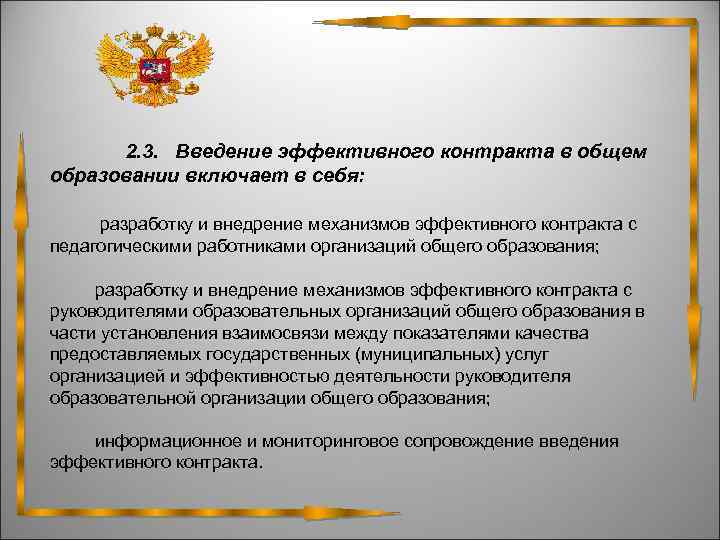 2.3. Введение эффективного контракта в общем образовании включает в себя:

разработку и внедрение механизмов эффективного контракта с педагогическими работниками организаций общего образования;

разработку и внедрение механизмов эффективного контракта с руководителями образовательных организаций общего образования в части установления взаимосвязи между показателями качества предоставляемых государственных (муниципальных) услуг организацией и эффективностью деятельности руководителя образовательной организации общего образования;

информационное и мониторинговое сопровождение введения эффективного контракта.